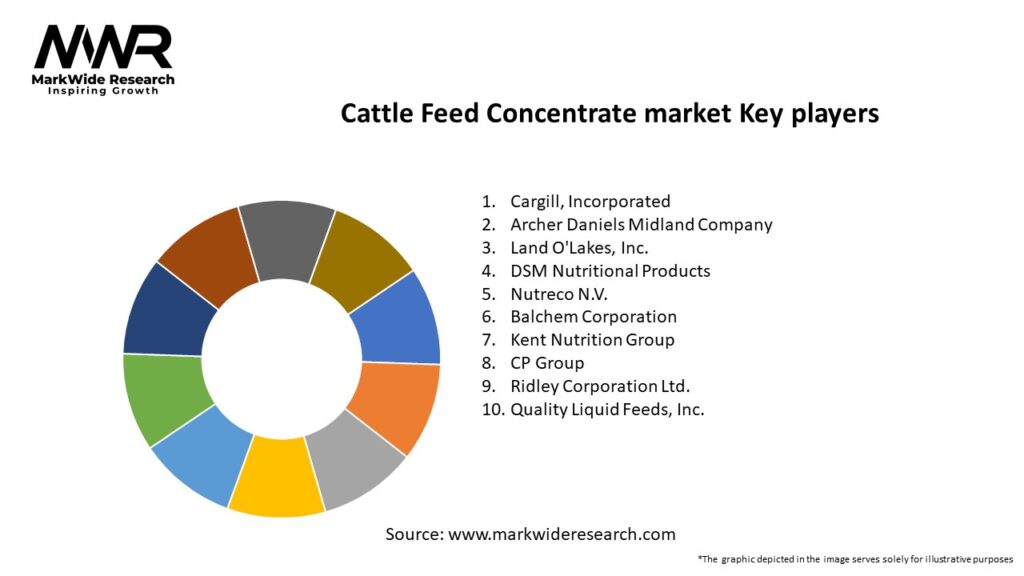 MWR
MarkWide Research
Inspiring Growth

Cattle Feed Concentrate market Key players

1. Cargill, Incorporated
2. Archer Daniels Midland Company
3. Land O'Lakes, Inc.
4. DSM Nutritional Products
5. Nutreco N.V.
6. Balchem Corporation
7. Kent Nutrition Group
8. CP Group
9. Ridley Corporation Ltd.
10. Quality Liquid Feeds, Inc.

Source: www.markwideresearch.com

*The graphic depicted in the image serves solely for illustrative purposes